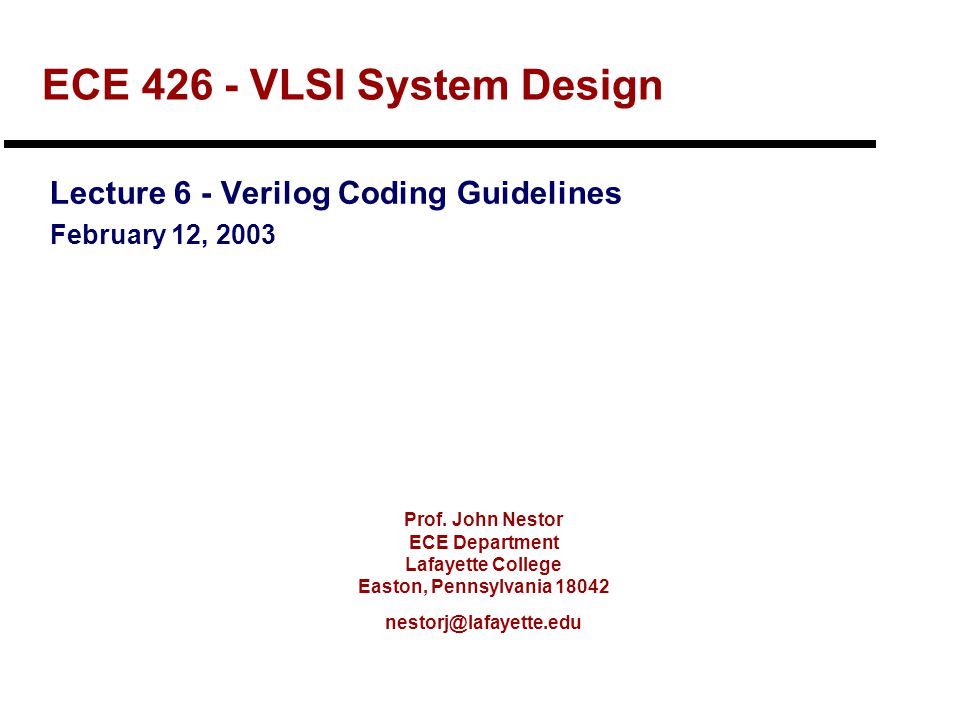 ECE 426 - VLSI System Design

Lecture 6 - Verilog Coding Guidelines
February 12, 2003

Prof. John Nestor
ECE Department
Lafayette College
Easton, Pennsylvania 18042

nestorj@lafayette.edu